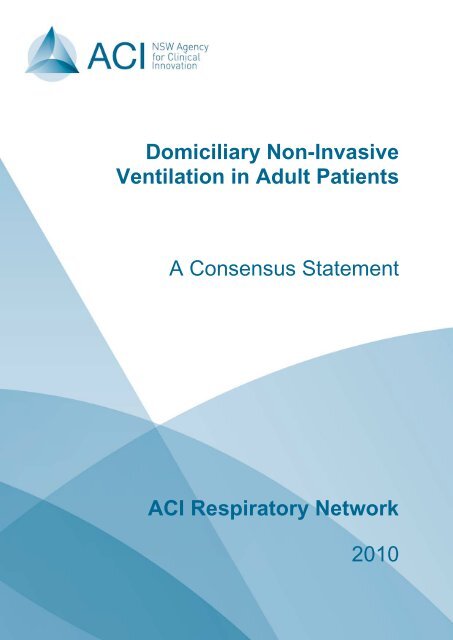 ACI NSW Agency for Clinical Innovation

Domiciliary Non-Invasive Ventilation in Adult Patients

A Consensus Statement

ACI Respiratory Network

2010